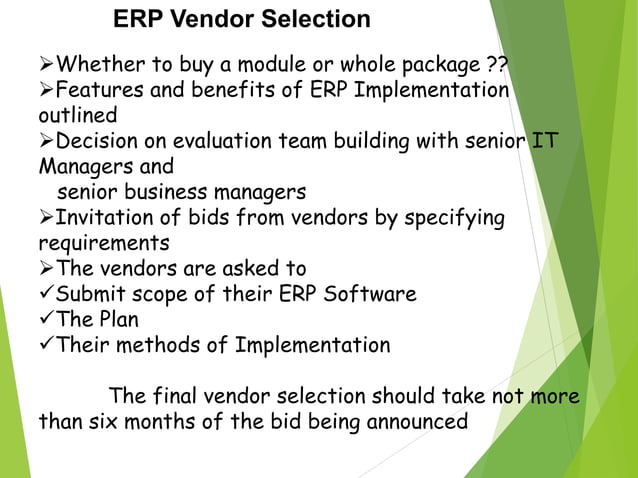 ERP Vendor Selection

➢Whether to buy a module or whole package ??
➢Features and benefits of ERP Implementation outlined
➢Decision on evaluation team building with senior IT Managers and
senior business managers
➢Invitation of bids from vendors by specifying requirements
➢The vendors are asked to
✓Submit scope of their ERP Software
✓The Plan
✓Their methods of Implementation

The final vendor selection should take not more than six months of the bid being announced